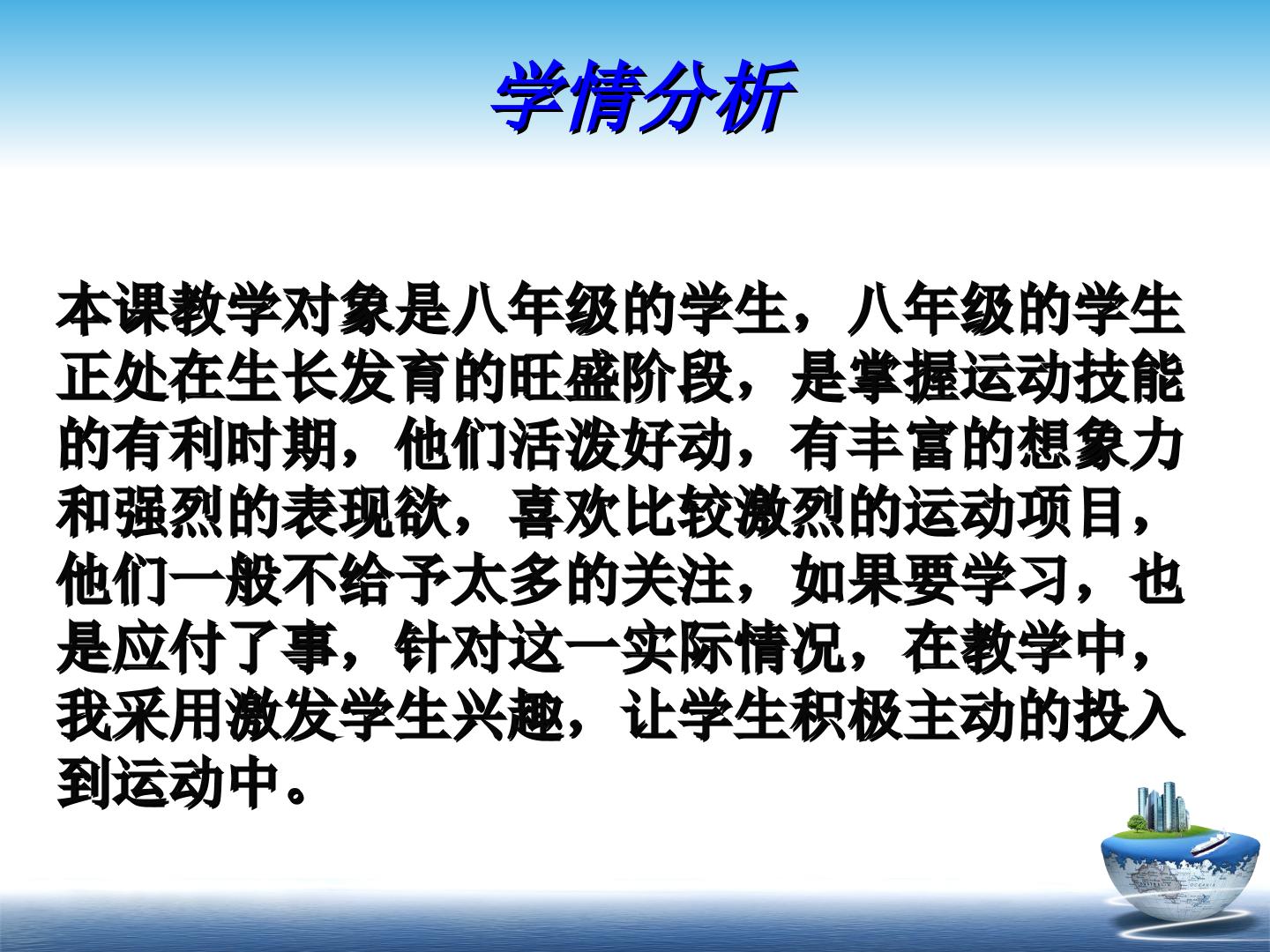 学情分析

本课教学对象是八年级的学生，八年级的学生正处在生长发育的旺盛阶段，是掌握运动技能的有利时期，他们活泼好动，有丰富的想象力和强烈的表现欲，喜欢比较激烈的运动项目，他们一般不给予太多的关注，如果要学习，也是应付了事，针对这一实际情况，在教学中，我采用激发学生兴趣，让学生积极主动的投入到运动中。